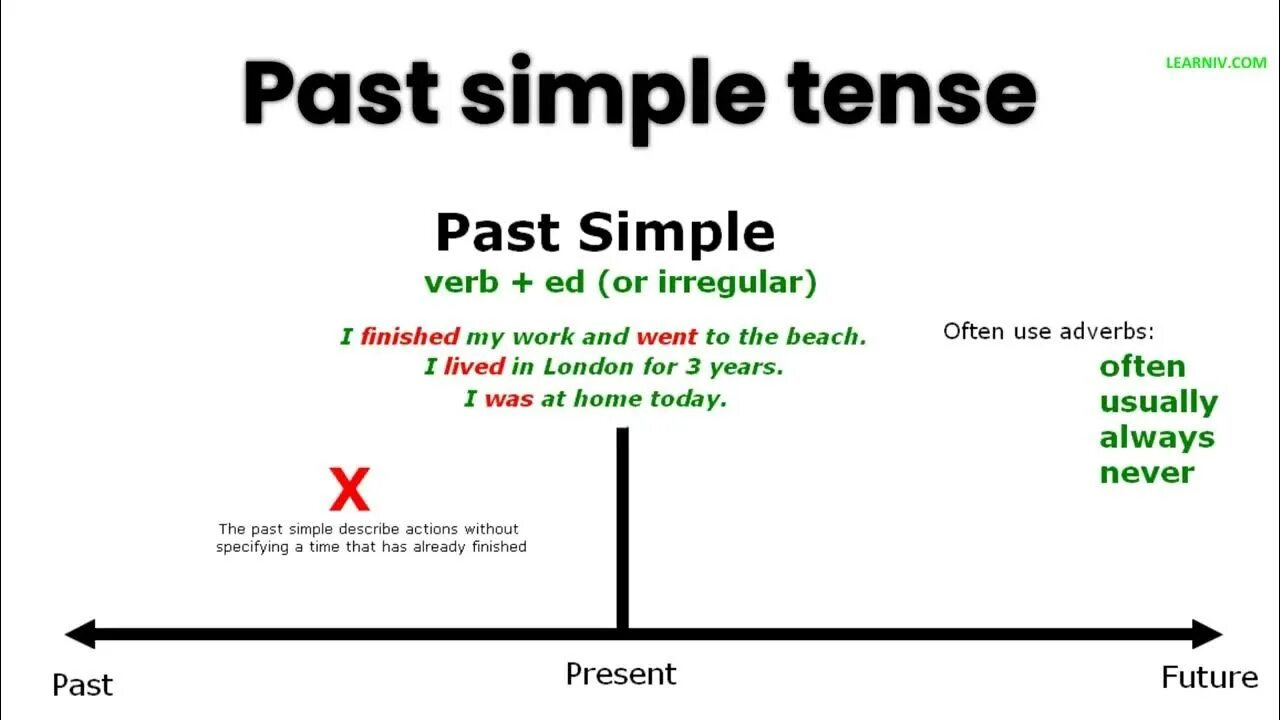 Past simple tense

LEARNIV.COM

Past Simple
verb + ed (or irregular)

I finished my work and went to the beach.
I lived in London for 3 years.
I was at home today.

Often use adverbs:
often
usually
always
never

X
The past simple describe actions without specifying a time that has already finished

Past
Present
Future